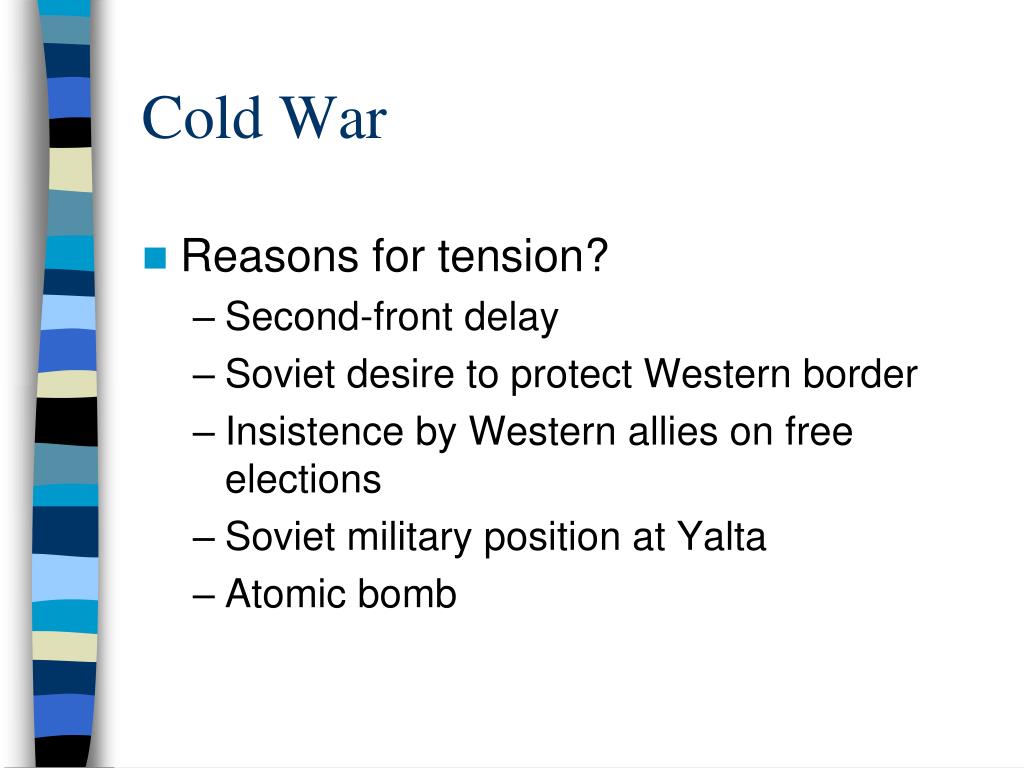 Cold War

Reasons for tension?
– Second-front delay
– Soviet desire to protect Western border
– Insistence by Western allies on free elections
– Soviet military position at Yalta
– Atomic bomb